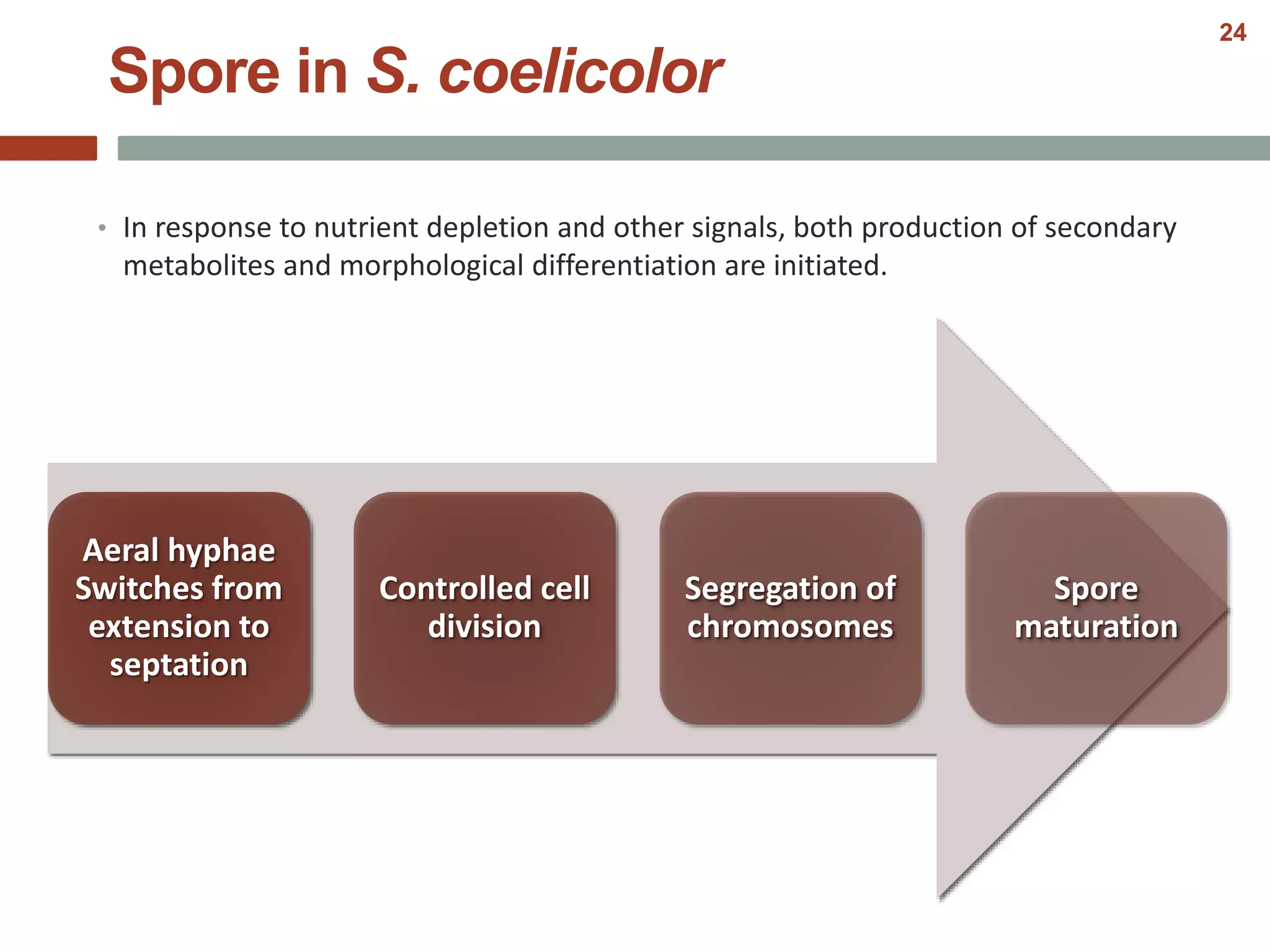 24

Spore in S. coelicolor

• In response to nutrient depletion and other signals, both production of secondary metabolites and morphological differentiation are initiated.

Aeral hyphae Switches from extension to septation

Controlled cell division

Segregation of chromosomes

Spore maturation